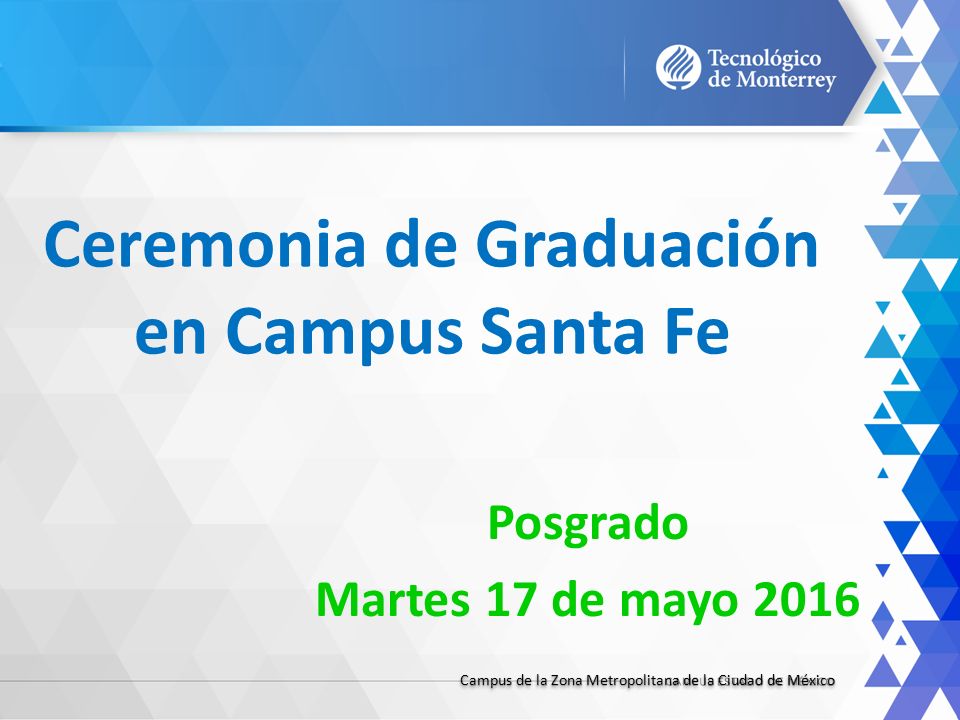 Tecnológico de Monterrey

Ceremonia de Graduación en Campus Santa Fe

Posgrado

Martes 17 de mayo 2016

Campus de la Zona Metropolitana de la Ciudad de México